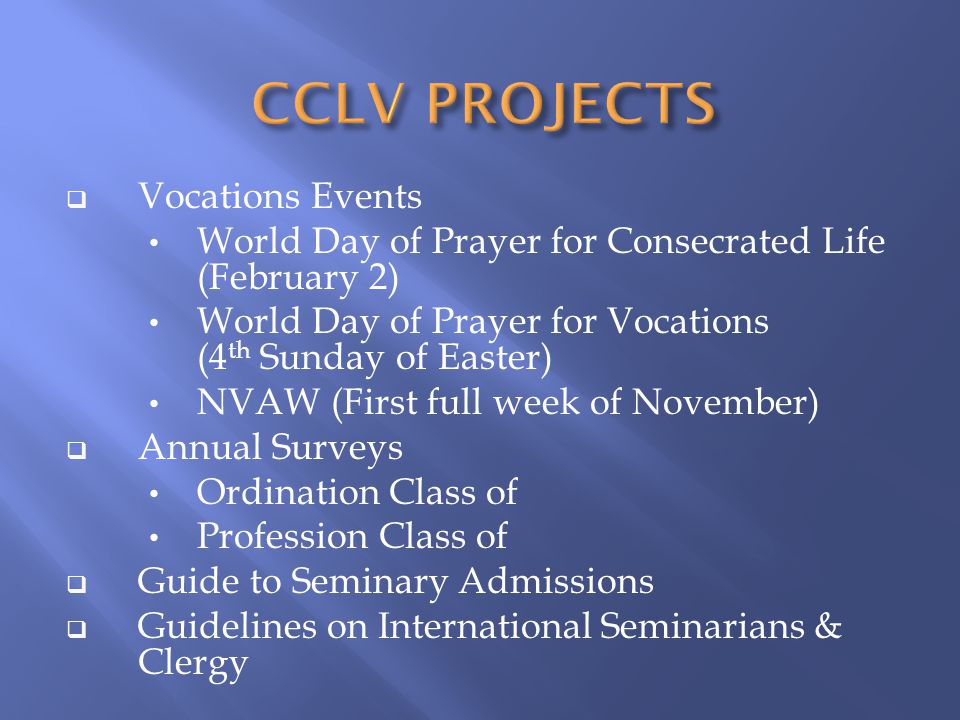 CCLV PROJECTS

❑ Vocations Events
• World Day of Prayer for Consecrated Life (February 2)
• World Day of Prayer for Vocations ($4^{th}$ Sunday of Easter)
• NVAW (First full week of November)

❑ Annual Surveys
• Ordination Class of
• Profession Class of

❑ Guide to Seminary Admissions

❑ Guidelines on International Seminarians & Clergy